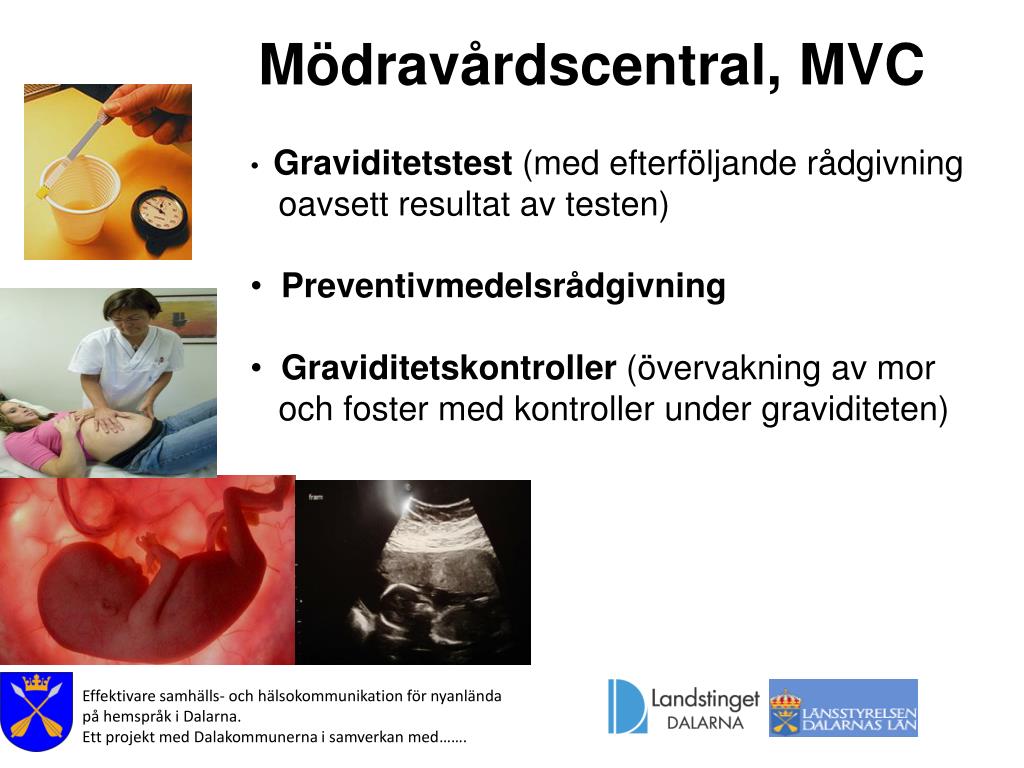 Mödravårdscentral, MVC

• **Graviditetstest** (med efterföljande rådgivning oavsett resultat av testen)

• **Preventivmedelsrådgivning**

• **Graviditetskontroller** (övervakning av mor och foster med kontroller under graviditeten)

fram

Effektivare samhälls- och hälsokommunikation för nyanlända på hemspråk i Dalarna.
Ett projekt med Dalakommunerna i samverkan med…….

Landstinget DALARNA

LÄNSSTYRELSEN DALARNAS LÄN